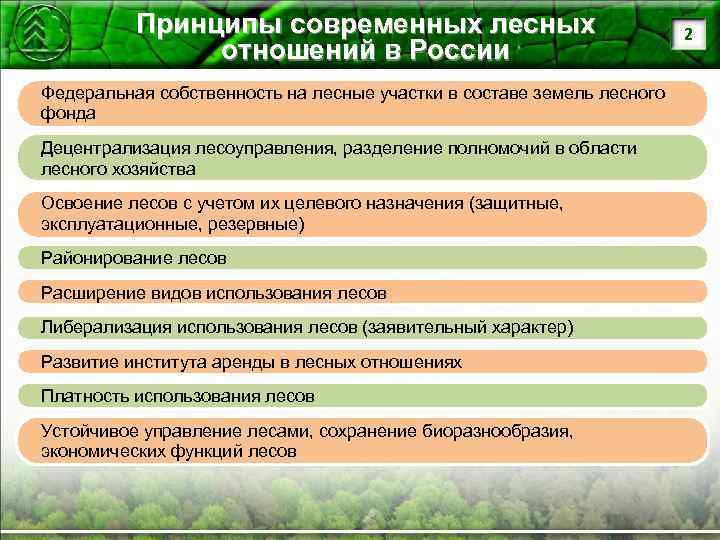 Принципы современных лесных отношений в России

2

Федеральная собственность на лесные участки в составе земель лесного фонда

Децентрализация лесоуправления, разделение полномочий в области лесного хозяйства

Освоение лесов с учетом их целевого назначения (защитные, эксплуатационные, резервные)

Районирование лесов

Расширение видов использования лесов

Либерализация использования лесов (заявительный характер)

Развитие института аренды в лесных отношениях

Платность использования лесов

Устойчивое управление лесами, сохранение биоразнообразия, экономических функций лесов